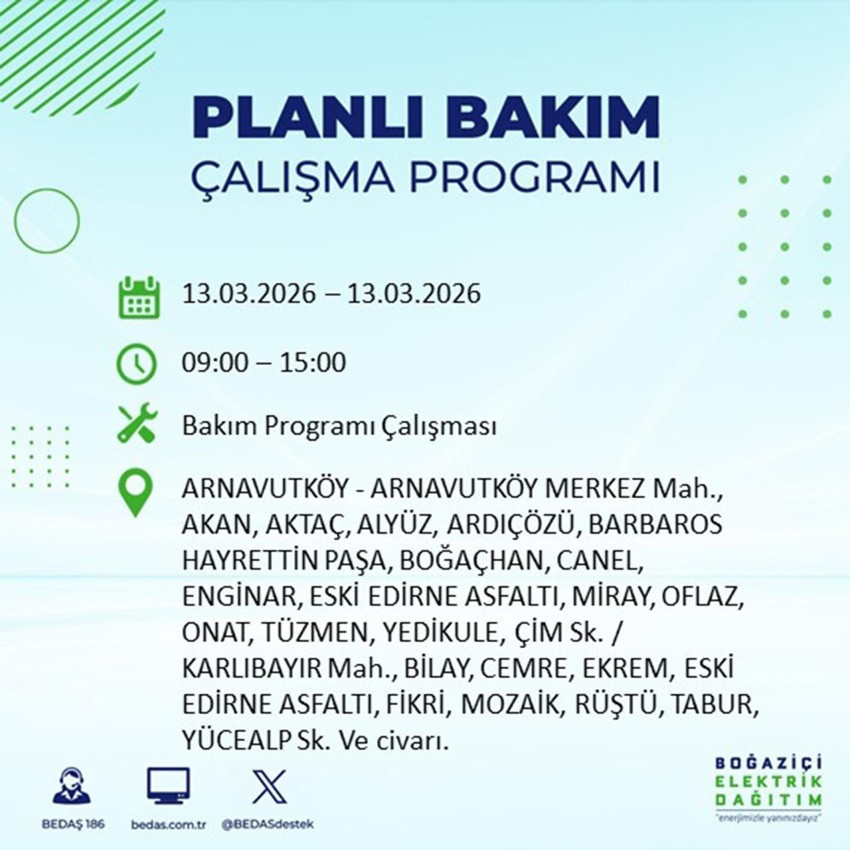 PLANLI BAKIM
ÇALIŞMA PROGRAMI

13.03.2026 – 13.03.2026

09:00 – 15:00

Bakım Programı Çalışması

ARNAVUTKÖY - ARNAVUTKÖY MERKEZ Mah., AKAN, AKTAÇ, ALYÜZ, ARDIÇÖZÜ, BARBAROS HAYRETTİN PAŞA, BOĞAÇHAN, CANEL, ENGİNAR, ESKİ EDİRNE ASFALTI, MİRAY, OFLAZ, ONAT, TÜZMEN, YEDİKULE, ÇİM Sk. / KARLIBAYIR Mah., BİLAY, CEMRE, EKREM, ESKİ EDİRNE ASFALTI, FİKRİ, MOZAİK, RÜŞTÜ, TABUR, YÜCEALP Sk. Ve civarı.

BEDAŞ 186
bedas.com.tr
@BEDASdestek

BOĞAZİÇİ
ELEKTRİK
DAĞITIM
"enerjimizle yanınızdayız"